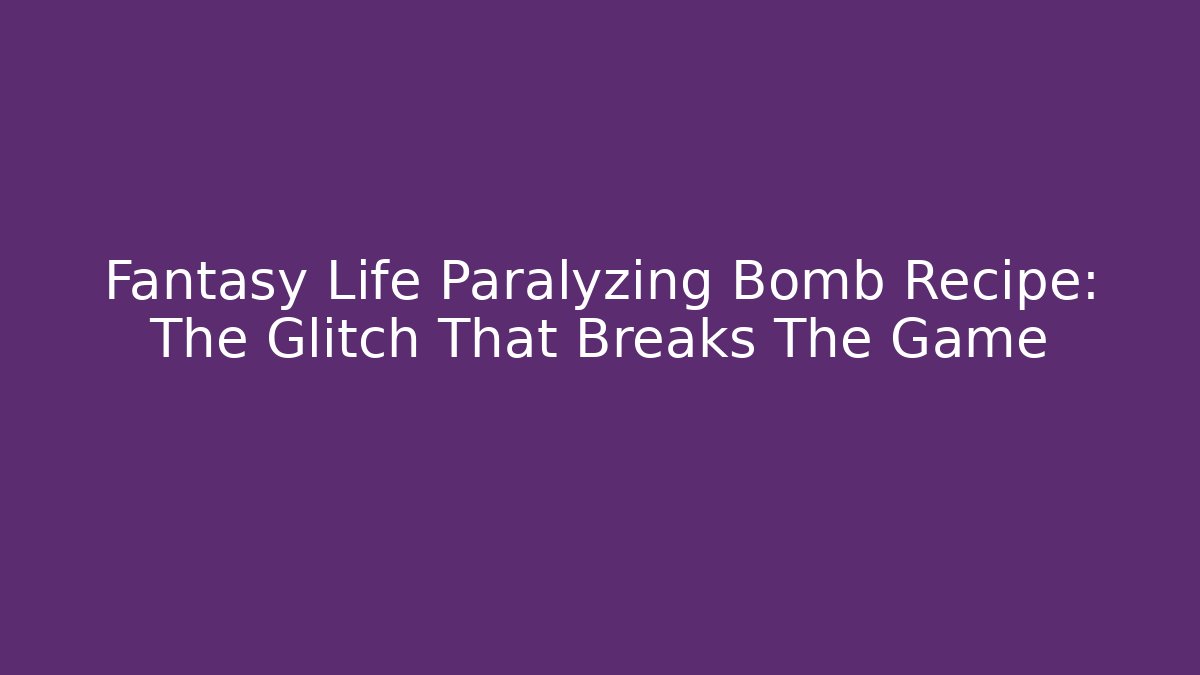 Fantasy Life Paralyzing Bomb Recipe: The Glitch That Breaks The Game